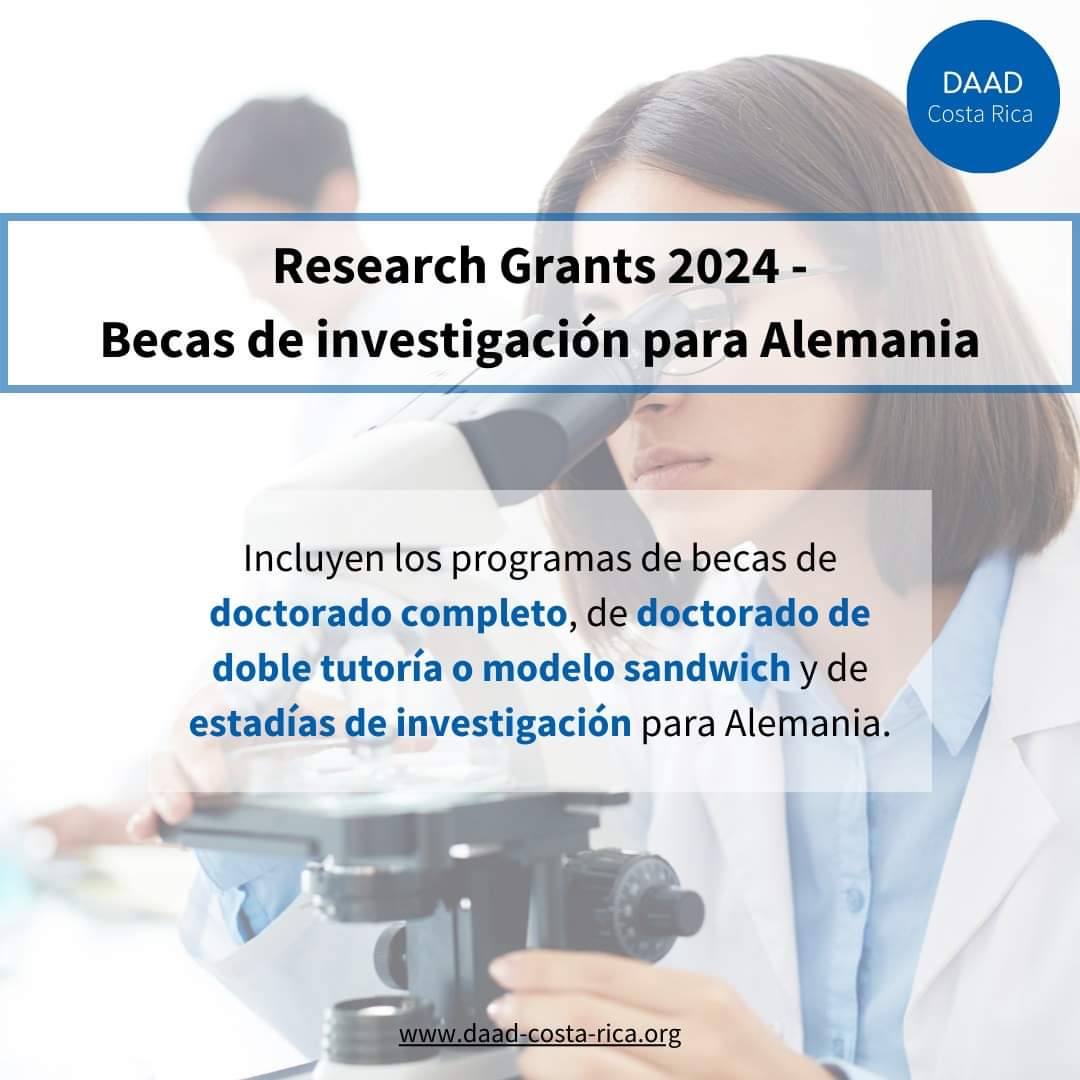 DAAD
Costa Rica

Research Grants 2024 -
Becas de investigación para Alemania

Incluyen los programas de becas de doctorado completo, de doctorado de doble tutoría o modelo sandwich y de estadías de investigación para Alemania.

www.daad-costa-rica.org